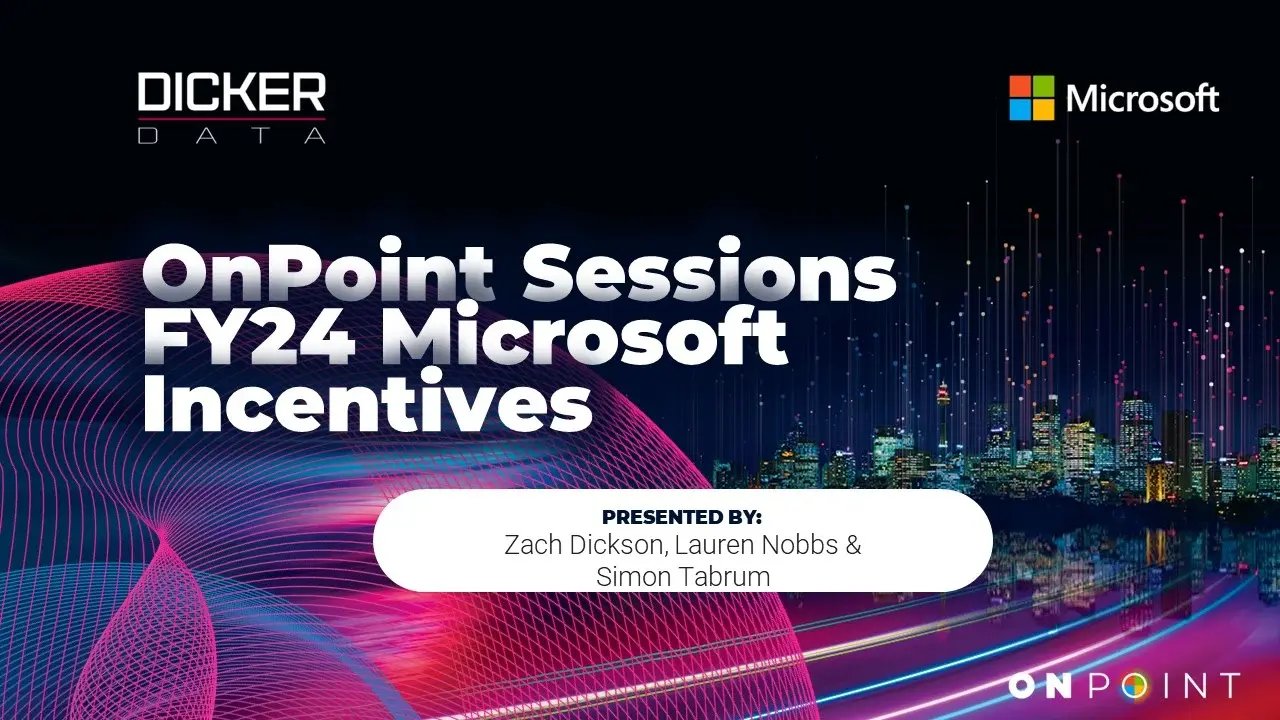 DICKER
DATA

Microsoft

OnPoint Sessions
FY24 Microsoft
Incentives

PRESENTED BY:
Zach Dickson, Lauren Nobbs & Simon Tabrum

ONPOINT